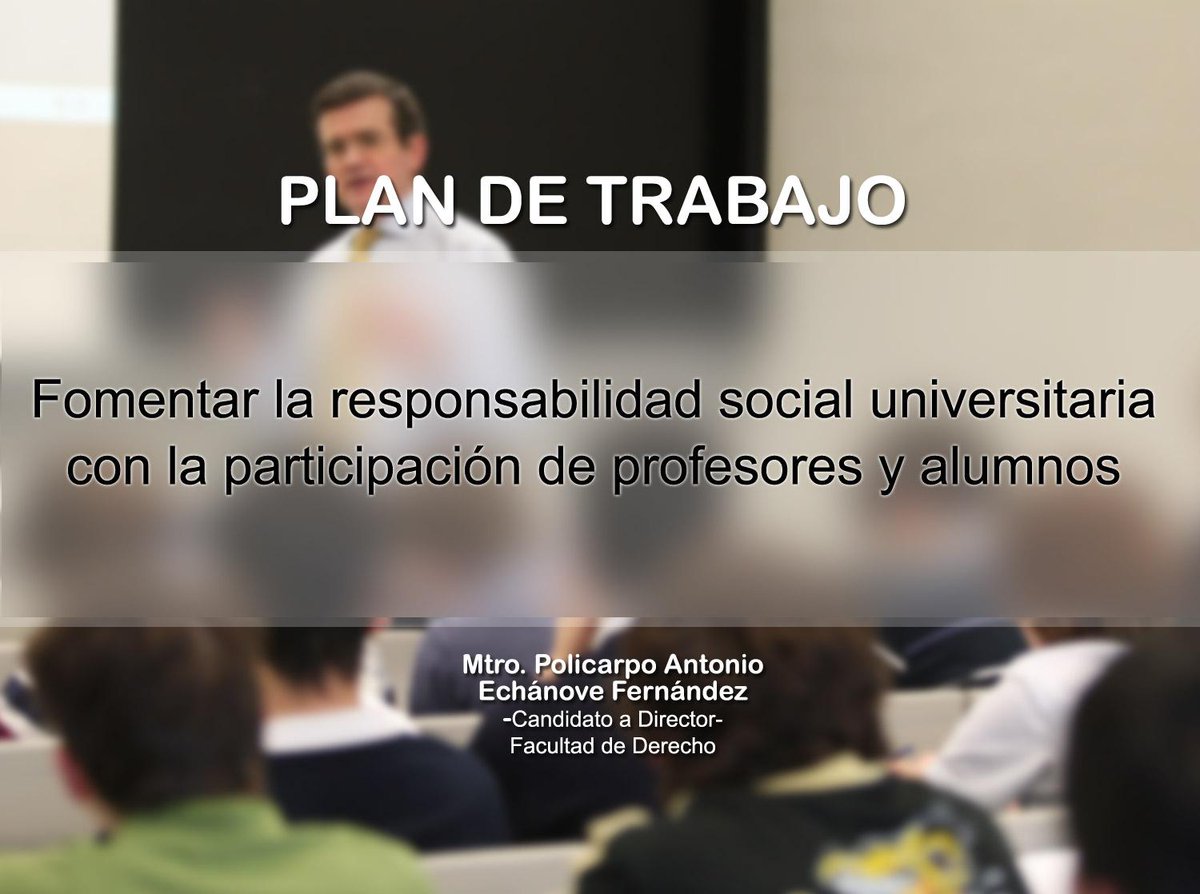 PLAN DE TRABAJO

Fomentar la responsabilidad social universitaria con la participación de profesores y alumnos

Mtro. Policarpo Antonio Echánove Fernández
-Candidato a Director-
Facultad de Derecho